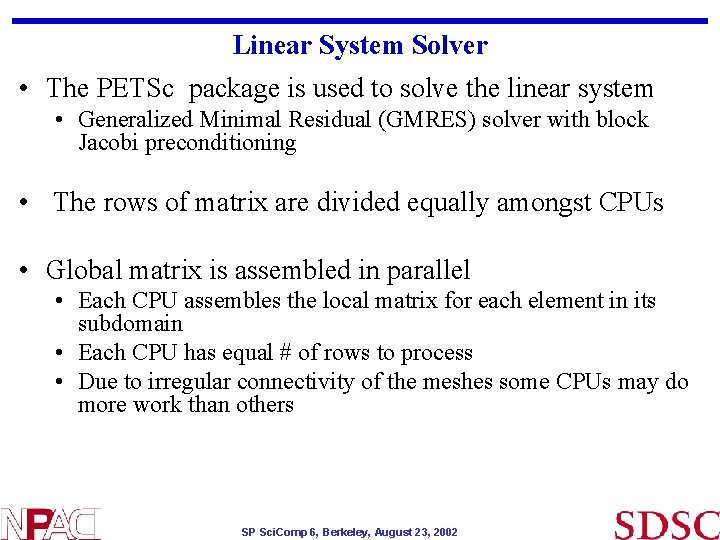 Linear System Solver

• The PETSc package is used to solve the linear system
  • Generalized Minimal Residual (GMRES) solver with block Jacobi preconditioning

• The rows of matrix are divided equally amongst CPUs

• Global matrix is assembled in parallel
  • Each CPU assembles the local matrix for each element in its subdomain
  • Each CPU has equal # of rows to process
  • Due to irregular connectivity of the meshes some CPUs may do more work than others

NPACI

SP SciComp 6, Berkeley, August 23, 2002

SDSC